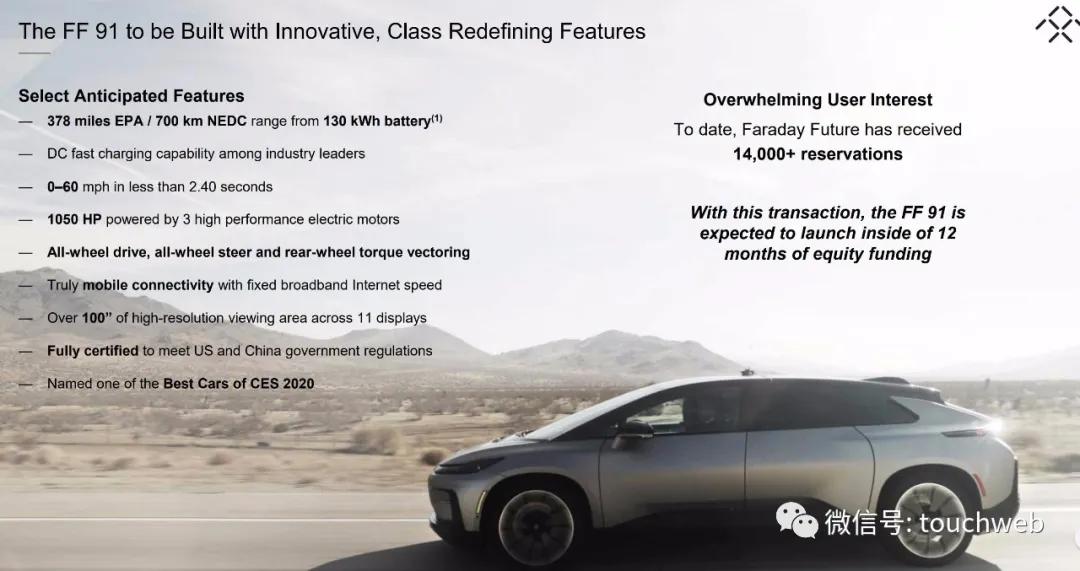 The FF 91 to be Built with Innovative, Class Redefining Features

Select Anticipated Features

— 378 miles EPA / 700 km NEDC range from 130 kWh battery$^{(1)}$

— DC fast charging capability among industry leaders

— 0–60 mph in less than 2.40 seconds

— 1050 HP powered by 3 high performance electric motors

— All-wheel drive, all-wheel steer and rear-wheel torque vectoring

— Truly mobile connectivity with fixed broadband Internet speed

— Over 100" of high-resolution viewing area across 11 displays

— Fully certified to meet US and China government regulations

— Named one of the Best Cars of CES 2020

Overwhelming User Interest

To date, Faraday Future has received 14,000+ reservations

With this transaction, the FF 91 is expected to launch inside of 12 months of equity funding

微信号: touchweb